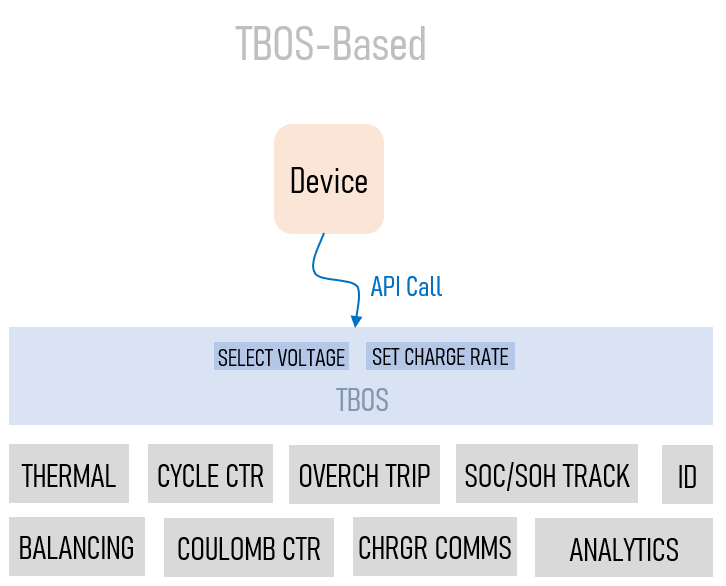 TBOS-Based

Device

API Call

SELECT VOLTAGE

SET CHARGE RATE

TBOS

THERMAL

CYCLE CTR

OVERCH TRIP

SOC/SOH TRACK

ID

BALANCING

COULOMB CTR

CHRGR COMMS

ANALYTICS